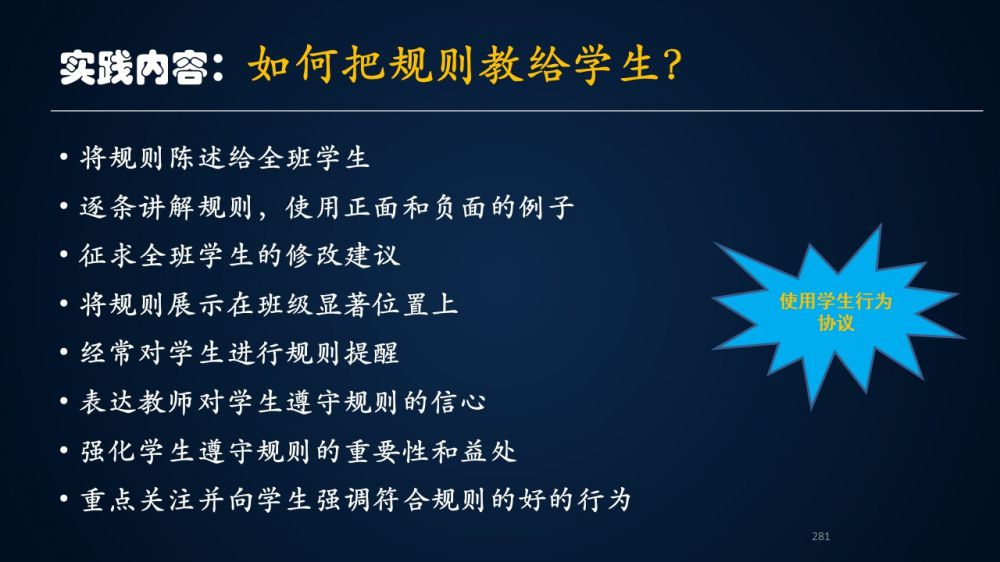 实践内容：如何把规则教给学生？

• 将规则陈述给全班学生
• 逐条讲解规则，使用正面和负面的例子
• 征求全班学生的修改建议
• 将规则展示在班级显著位置上
• 经常对学生进行规则提醒
• 表达教师对学生遵守规则的信心
• 强化学生遵守规则的重要性和益处
• 重点关注并向学生强调符合规则的好的行为

使用学生行为协议

281